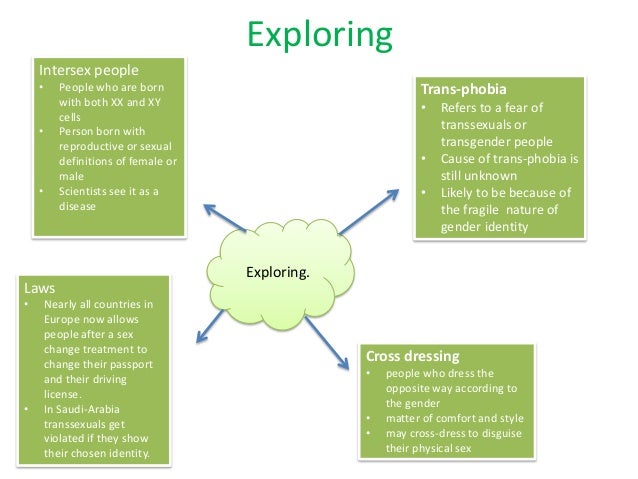 Exploring

Intersex people
• People who are born with both XX and XY cells
• Person born with reproductive or sexual definitions of female or male
• Scientists see it as a disease

Trans-phobia
• Refers to a fear of transsexuals or transgender people
• Cause of trans-phobia is still unknown
• Likely to be because of the fragile nature of gender identity

Exploring.

Laws
• Nearly all countries in Europe now allows people after a sex change treatment to change their passport and their driving license.
• In Saudi-Arabia transsexuals get violated if they show their chosen identity.

Cross dressing
• people who dress the opposite way according to the gender
• matter of comfort and style
• may cross-dress to disguise their physical sex